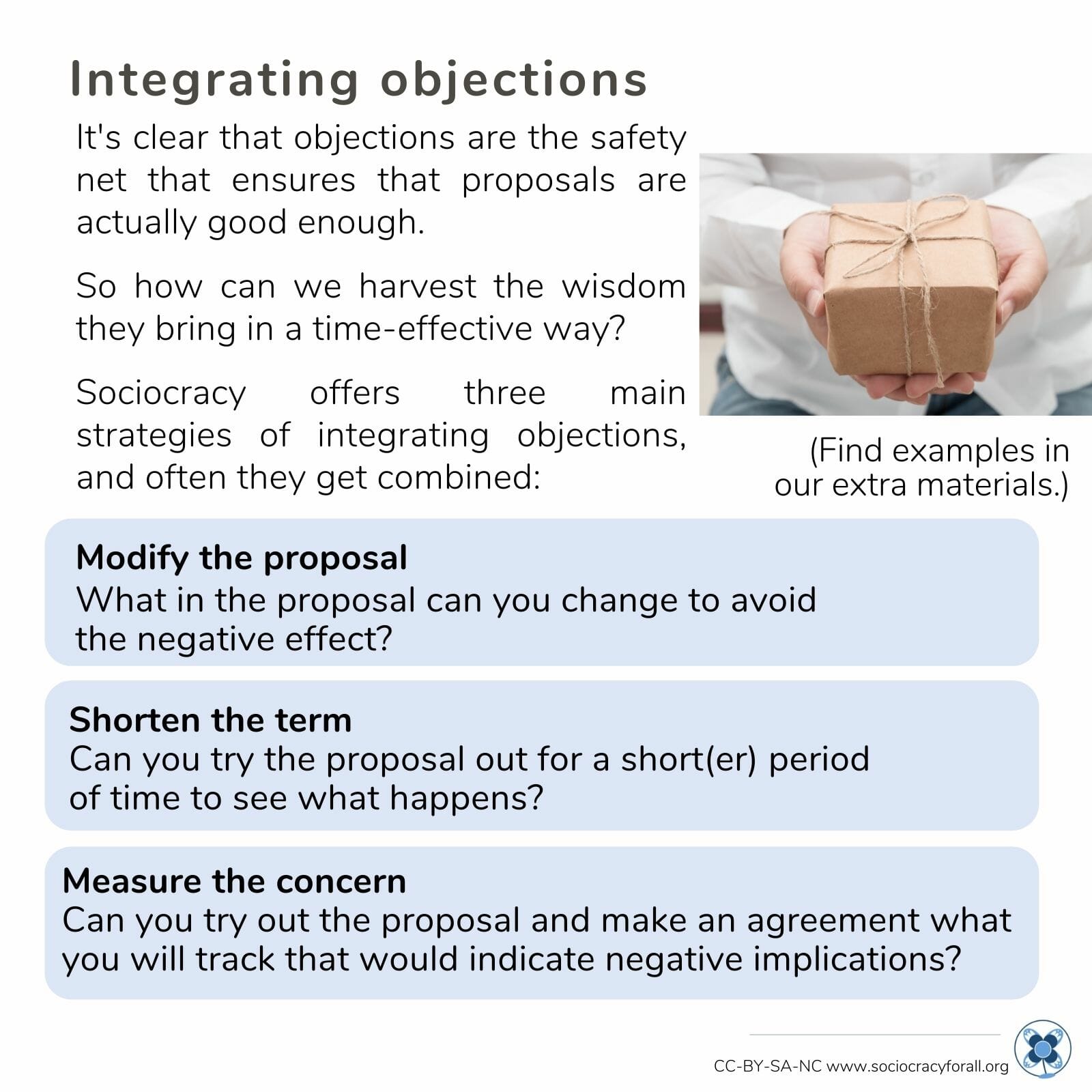 Integrating objections

It's clear that objections are the safety net that ensures that proposals are actually good enough.

So how can we harvest the wisdom they bring in a time-effective way?

Sociocracy offers three main strategies of integrating objections, and often they get combined:

(Find examples in our extra materials.)

Modify the proposal
What in the proposal can you change to avoid the negative effect?

Shorten the term
Can you try the proposal out for a short(er) period of time to see what happens?

Measure the concern
Can you try out the proposal and make an agreement what you will track that would indicate negative implications?

CC-BY-SA-NC www.sociocracyforall.org